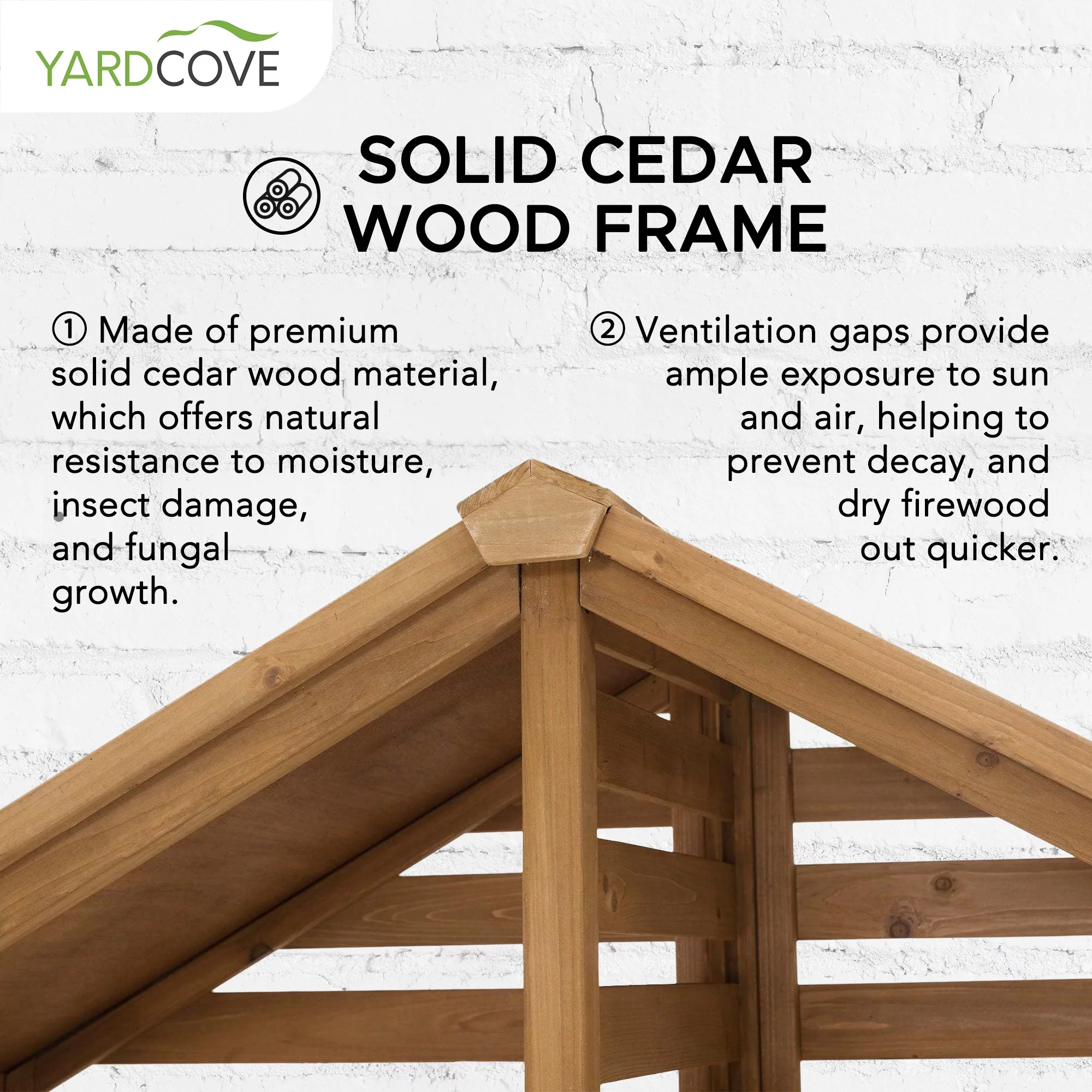 YARDCOVE

SOLID CEDAR WOOD FRAME

① Made of premium solid cedar wood material, which offers natural resistance to moisture, insect damage, and fungal growth.

② Ventilation gaps provide ample exposure to sun and air, helping to prevent decay, and dry firewood out quicker.